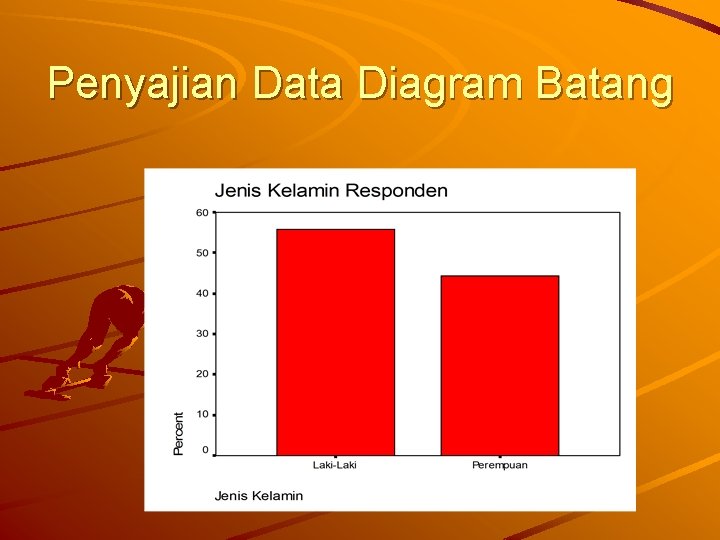 Penyajian Data Diagram Batang

Jenis Kelamin Responden

60
50
40
30
20
10
0

Percent

Laki-Laki
Perempuan

Jenis Kelamin